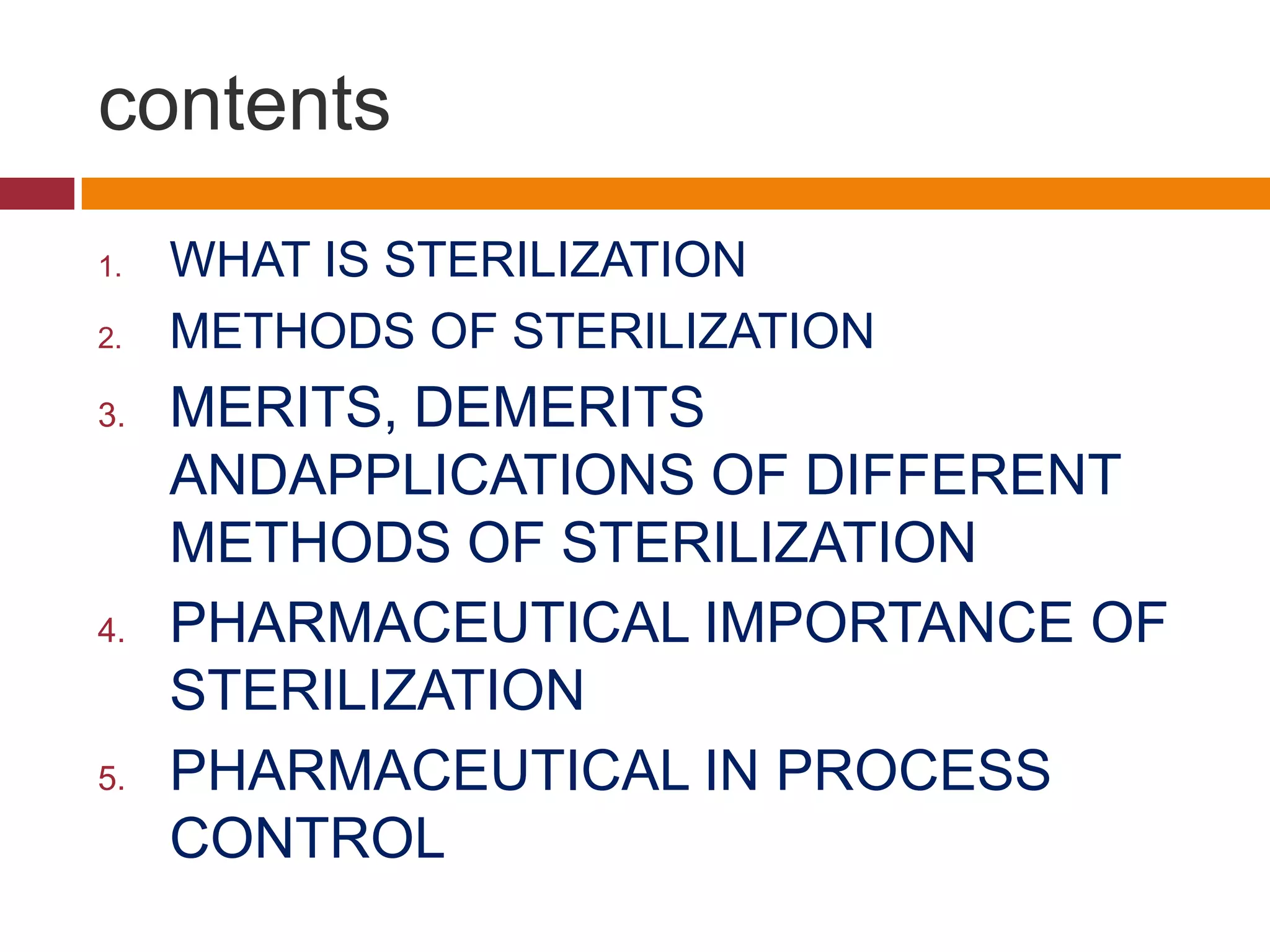 contents

1. WHAT IS STERILIZATION
2. METHODS OF STERILIZATION
3. MERITS, DEMERITS ANDAPPLICATIONS OF DIFFERENT METHODS OF STERILIZATION
4. PHARMACEUTICAL IMPORTANCE OF STERILIZATION
5. PHARMACEUTICAL IN PROCESS CONTROL